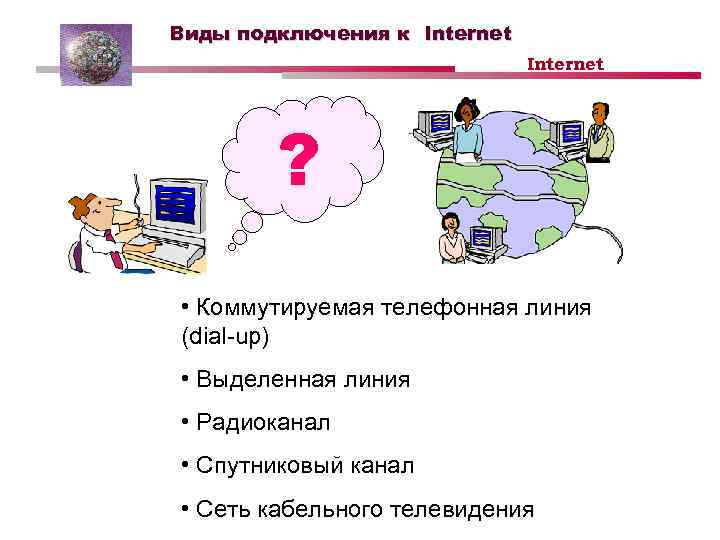 Виды подключения к Internet

Internet

?

• Коммутируемая телефонная линия (dial-up)

• Выделенная линия

• Радиоканал

• Спутниковый канал

• Сеть кабельного телевидения